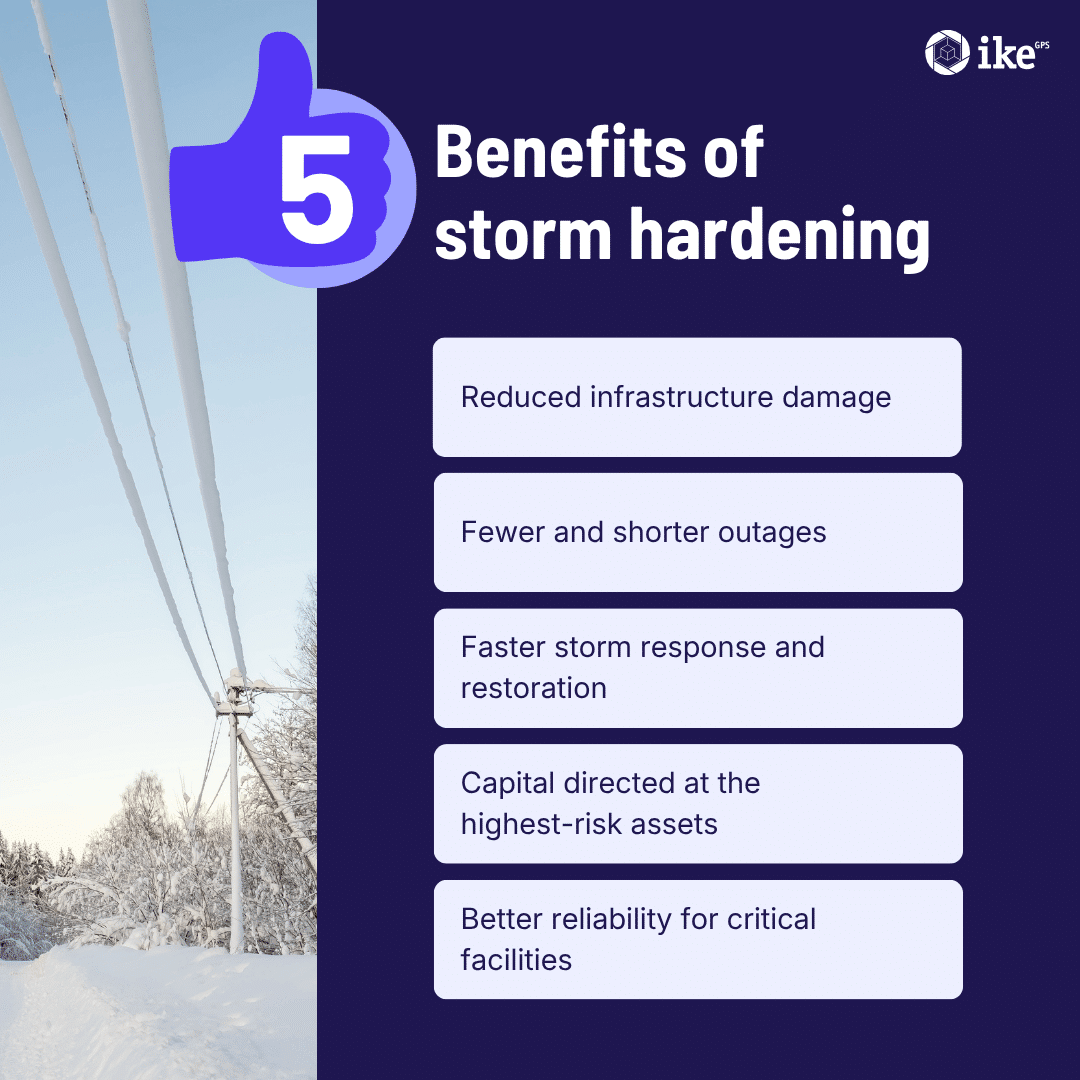 ike GPS

5

Benefits of storm hardening

Reduced infrastructure damage

Fewer and shorter outages

Faster storm response and restoration

Capital directed at the highest-risk assets

Better reliability for critical facilities